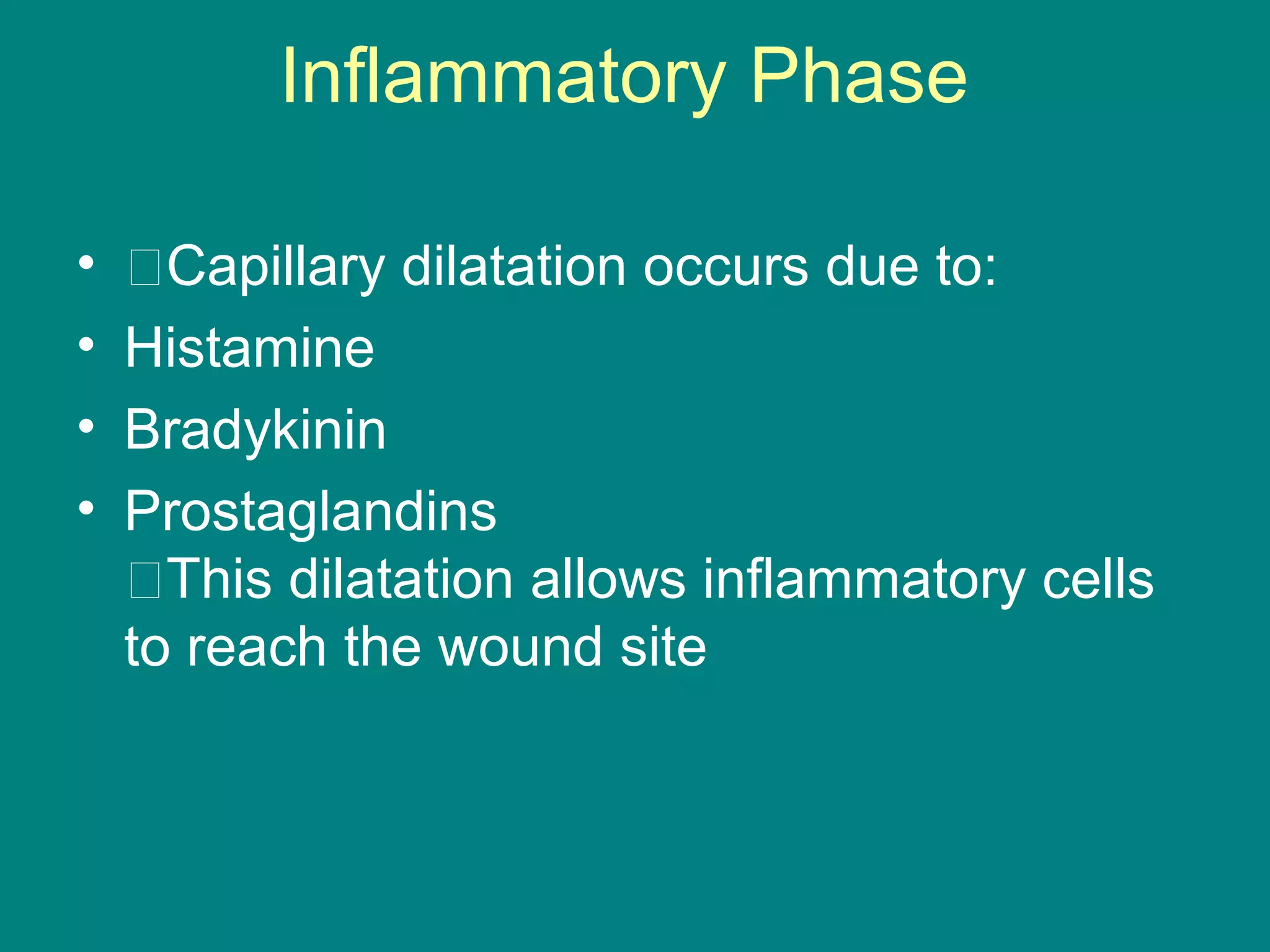 Inflammatory Phase

• □Capillary dilatation occurs due to:
• Histamine
• Bradykinin
• Prostaglandins
□This dilatation allows inflammatory cells to reach the wound site